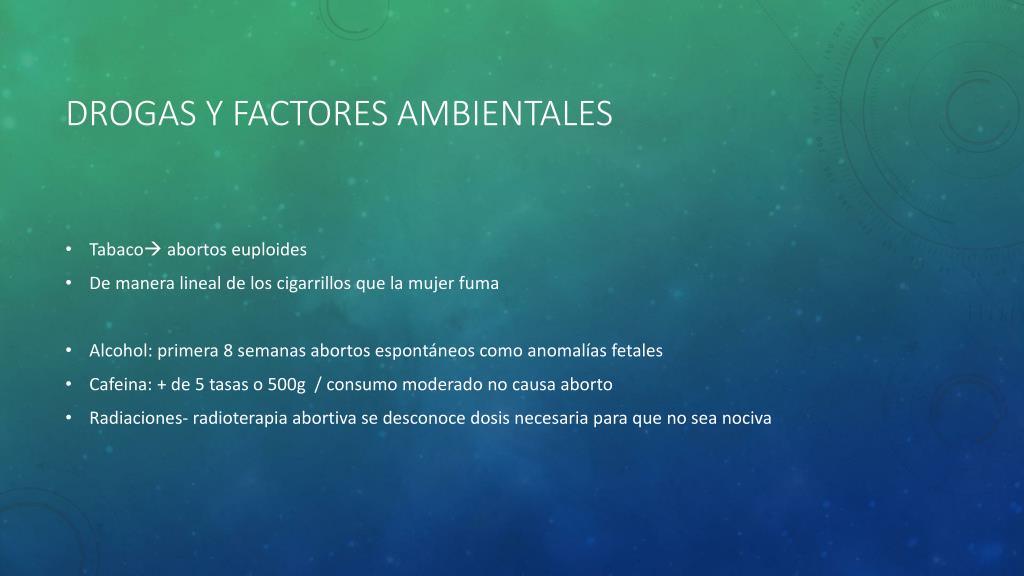 DROGAS Y FACTORES AMBIENTALES

• Tabaco→ abortos euploides
• De manera lineal de los cigarrillos que la mujer fuma

• Alcohol: primera 8 semanas abortos espontáneos como anomalías fetales
• Cafeina: + de 5 tasas o 500g / consumo moderado no causa aborto
• Radiaciones- radioterapia abortiva se desconoce dosis necesaria para que no sea nociva